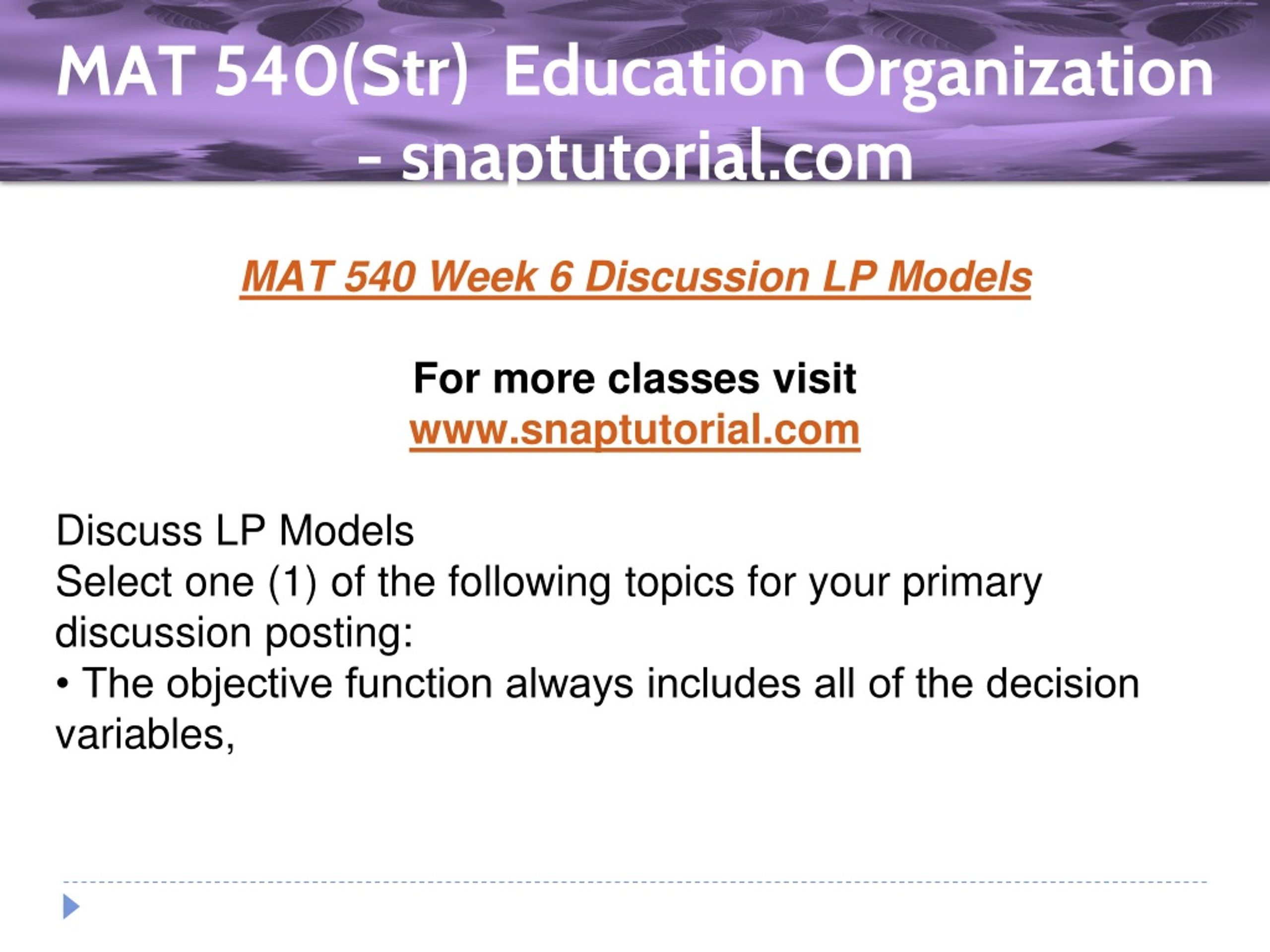 MAT 540(Str) Education Organization - snaptutorial.com

MAT 540 Week 6 Discussion LP Models

For more classes visit
www.snaptutorial.com

Discuss LP Models
Select one (1) of the following topics for your primary discussion posting:
• The objective function always includes all of the decision variables,